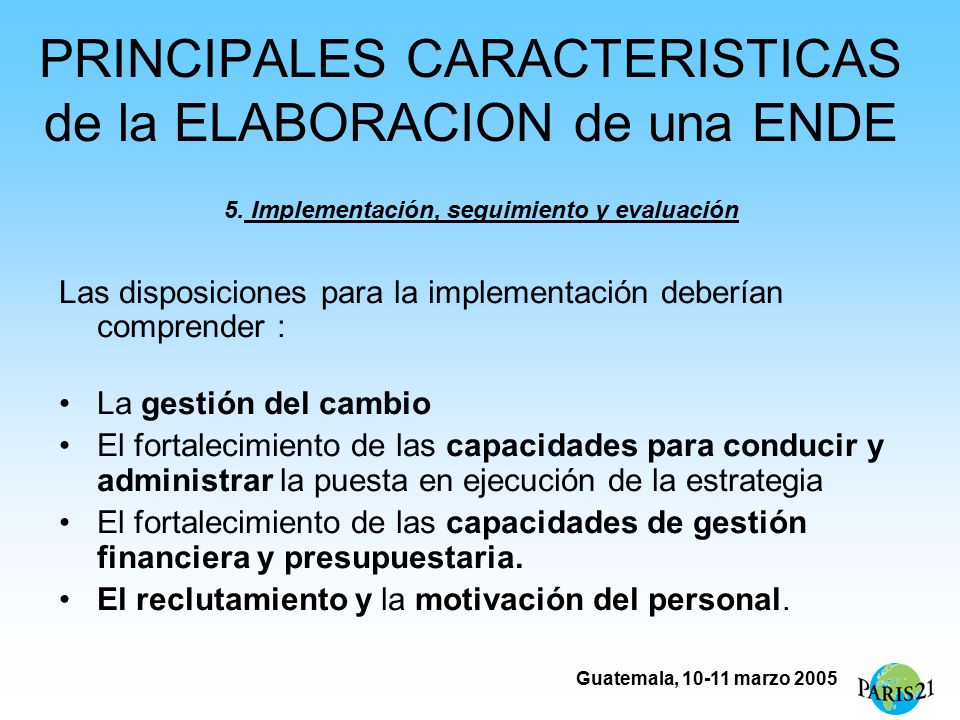 PRINCIPALES CARACTERISTICAS de la ELABORACION de una ENDE

5. Implementación, seguimiento y evaluación

Las disposiciones para la implementación deberían comprender :

• La gestión del cambio
• El fortalecimiento de las capacidades para conducir y administrar la puesta en ejecución de la estrategia
• El fortalecimiento de las capacidades de gestión financiera y presupuestaria.
• El reclutamiento y la motivación del personal.

Guatemala, 10-11 marzo 2005

PARIS21